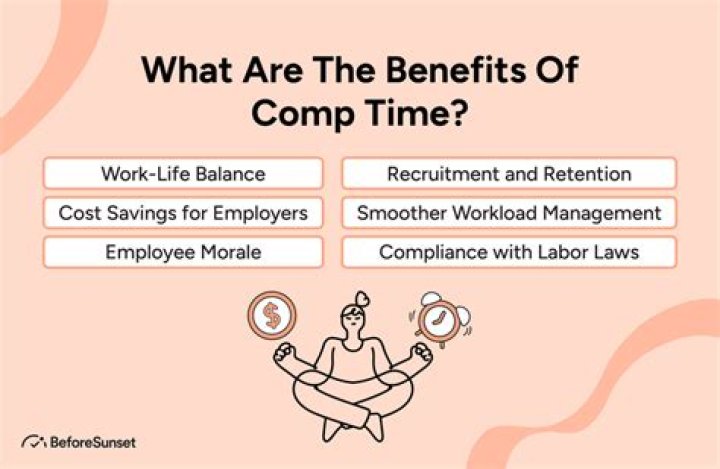 What Are The Benefits Of Comp Time?

Work-Life Balance

Cost Savings for Employers

Employee Morale

Recruitment and Retention

Smoother Workload Management

Compliance with Labor Laws

$

BeforeSunset